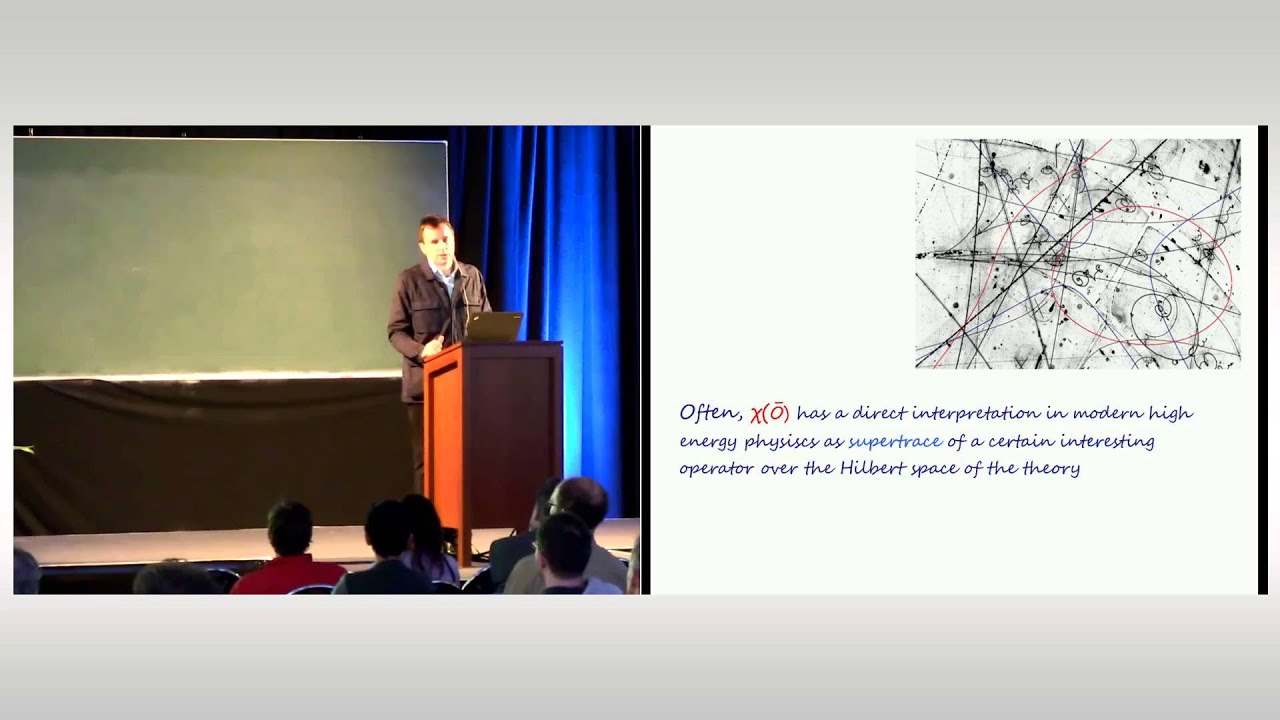 Often, $\chi(\bar{O})$ has a direct interpretation in modern high energy physiscs as supertrace of a certain interesting operator over the Hilbert space of the theory